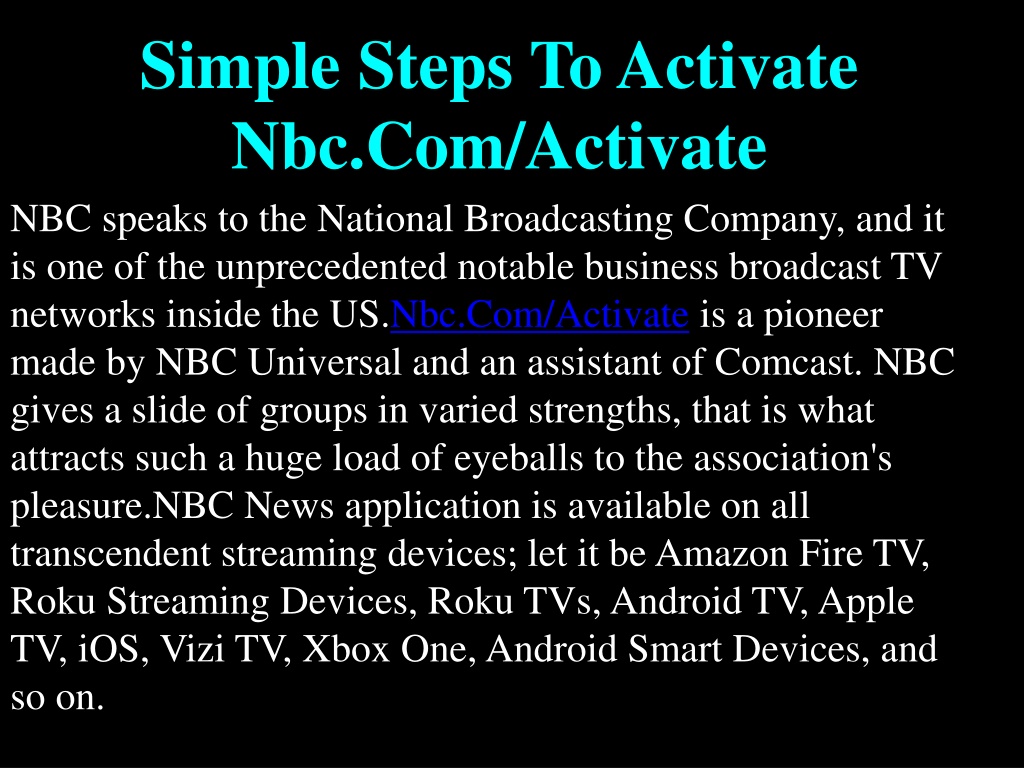 Simple Steps To Activate Nbc.Com/Activate

NBC speaks to the National Broadcasting Company, and it is one of the unprecedented notable business broadcast TV networks inside the US.Nbc.Com/Activate is a pioneer made by NBC Universal and an assistant of Comcast. NBC gives a slide of groups in varied strengths, that is what attracts such a huge load of eyeballs to the association's pleasure.NBC News application is available on all transcendent streaming devices; let it be Amazon Fire TV, Roku Streaming Devices, Roku TVs, Android TV, Apple TV, iOS, Vizi TV, Xbox One, Android Smart Devices, and so on.